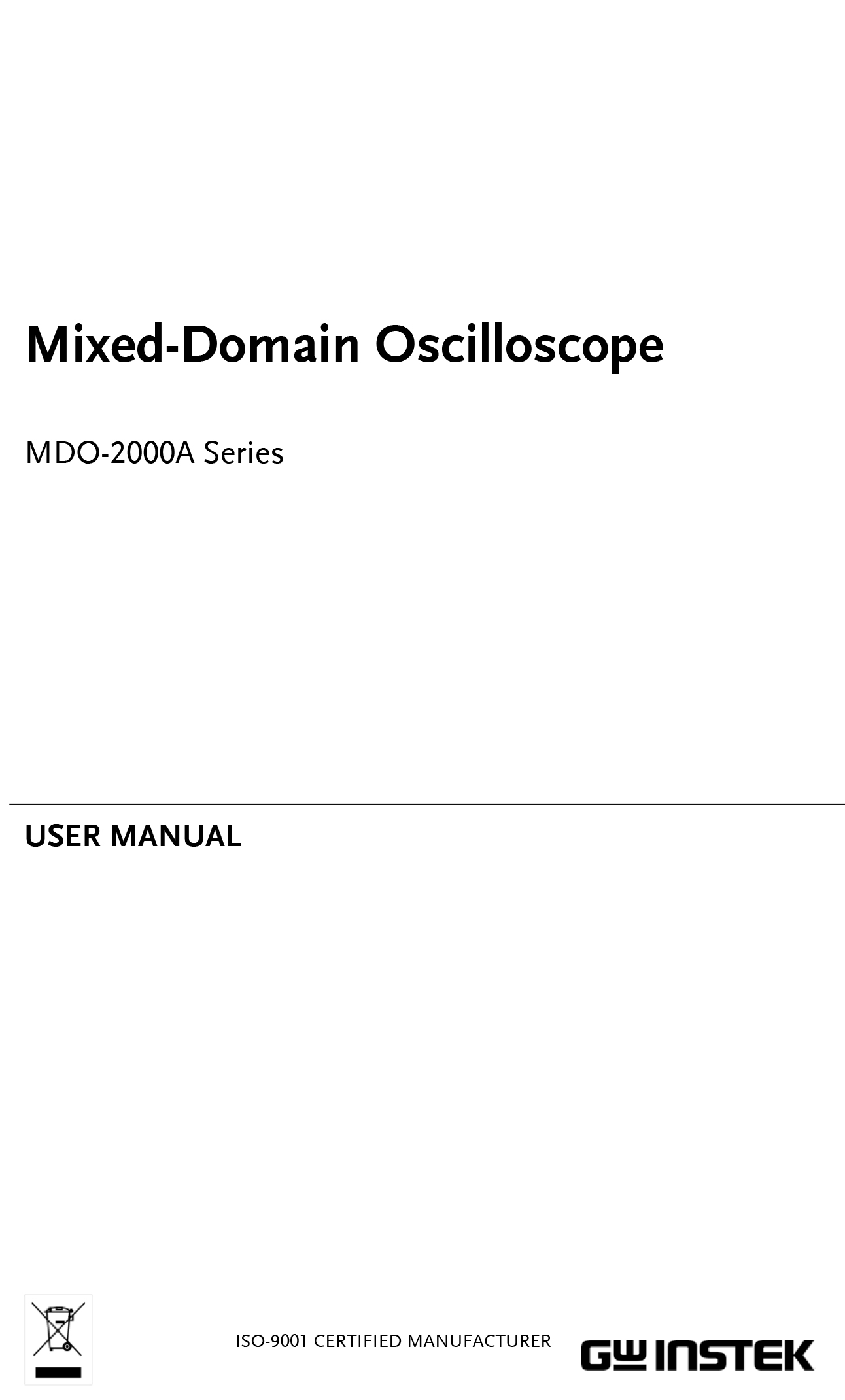 Mixed-Domain Oscilloscope

MDO-2000A Series

USER MANUAL

ISO-9001 CERTIFIED MANUFACTURER

GW INSTEK